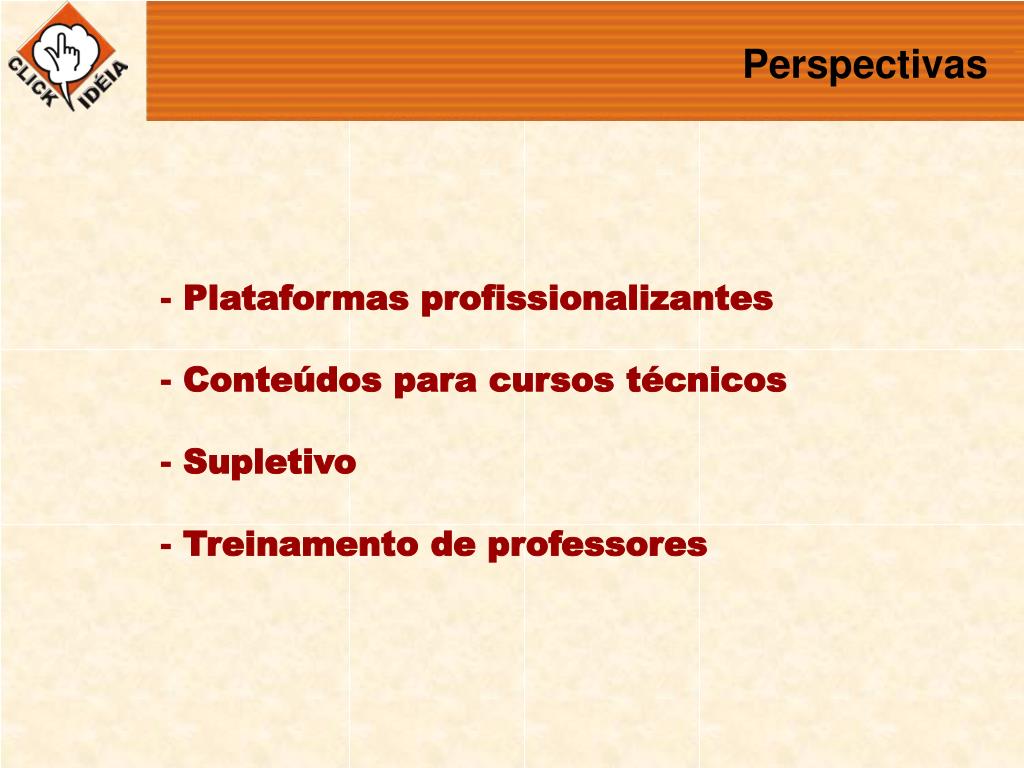 CLICK IDÉIA

Perspectivas

- Plataformas profissionalizantes

- Conteúdos para cursos técnicos

- Supletivo

- Treinamento de professores